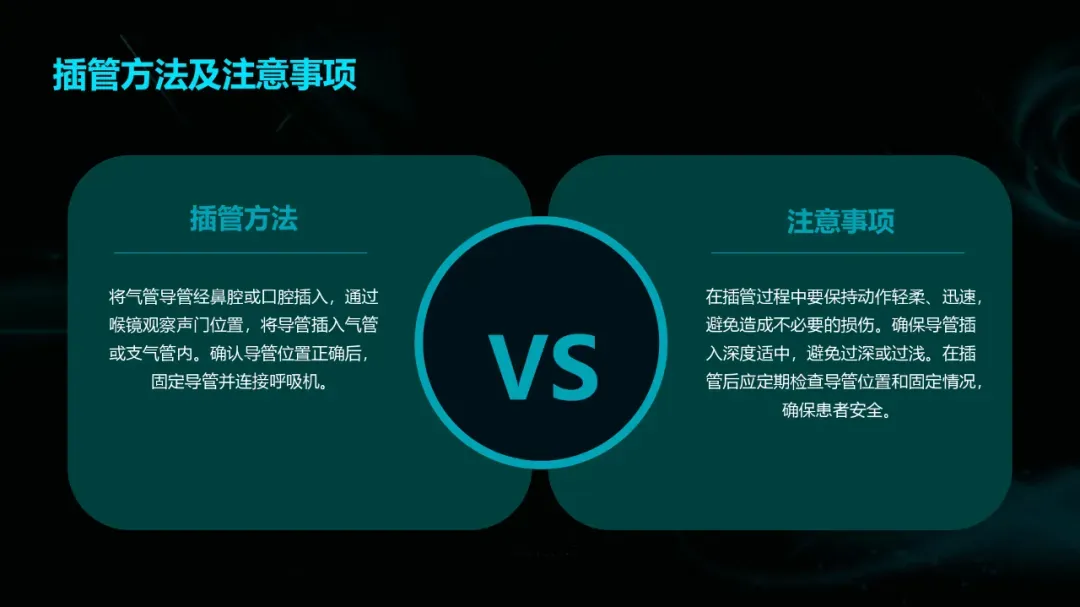 插管方法及注意事项

插管方法

将气管导管经鼻腔或口腔插入，通过喉镜观察声门位置，将导管插入气管或支气管内。确认导管位置正确后，固定导管并连接呼吸机。

VS

注意事项

在插管过程中要保持动作轻柔、迅速，避免造成不必要的损伤。确保导管插入深度适中，避免过深或过浅。在插管后应定期检查导管位置和固定情况，确保患者安全。